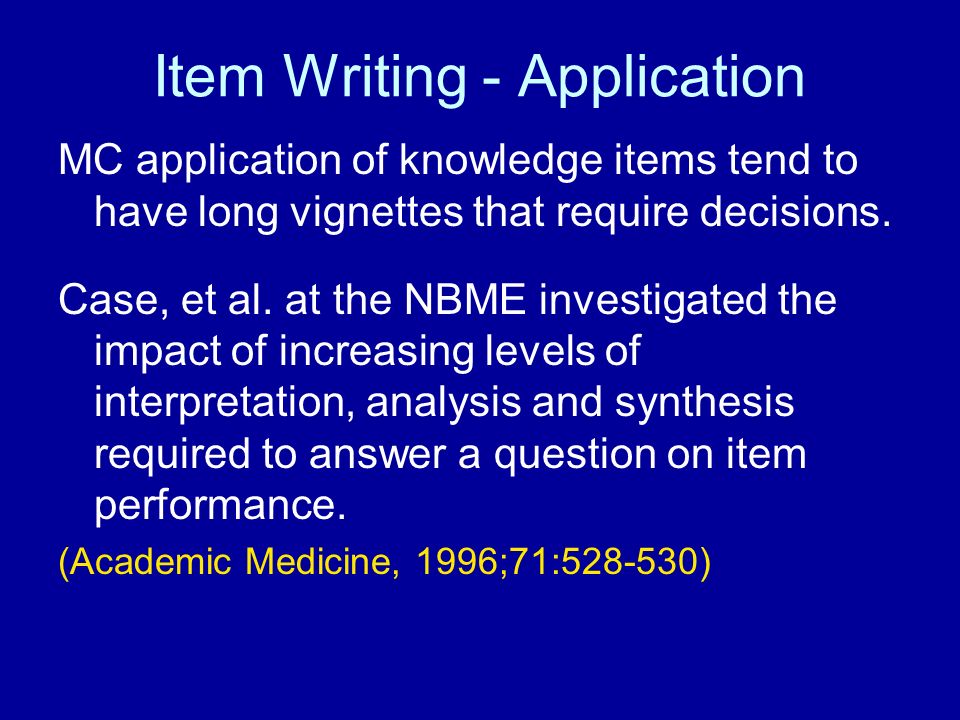 Item Writing - Application

MC application of knowledge items tend to have long vignettes that require decisions.

Case, et al. at the NBME investigated the impact of increasing levels of interpretation, analysis and synthesis required to answer a question on item performance.

(Academic Medicine, 1996;71:528-530)